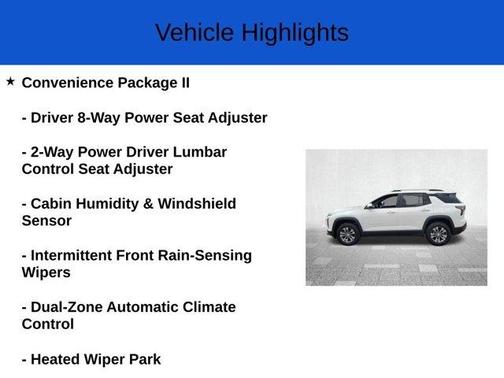 Vehicle Highlights

★ Convenience Package II

- Driver 8-Way Power Seat Adjuster

- 2-Way Power Driver Lumbar Control Seat Adjuster

- Cabin Humidity & Windshield Sensor

- Intermittent Front Rain-Sensing Wipers

- Dual-Zone Automatic Climate Control

- Heated Wiper Park